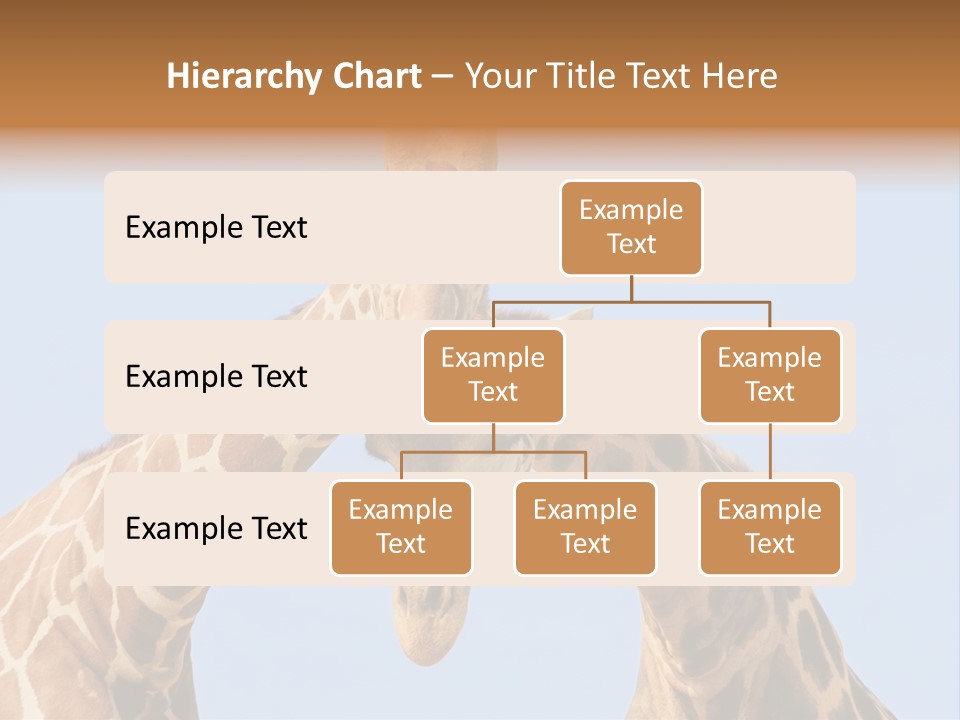 Hierarchy Chart – Your Title Text Here

Example Text

Example Text

Example Text

Example Text

Example Text

Example Text

Example Text

Example Text

Example Text